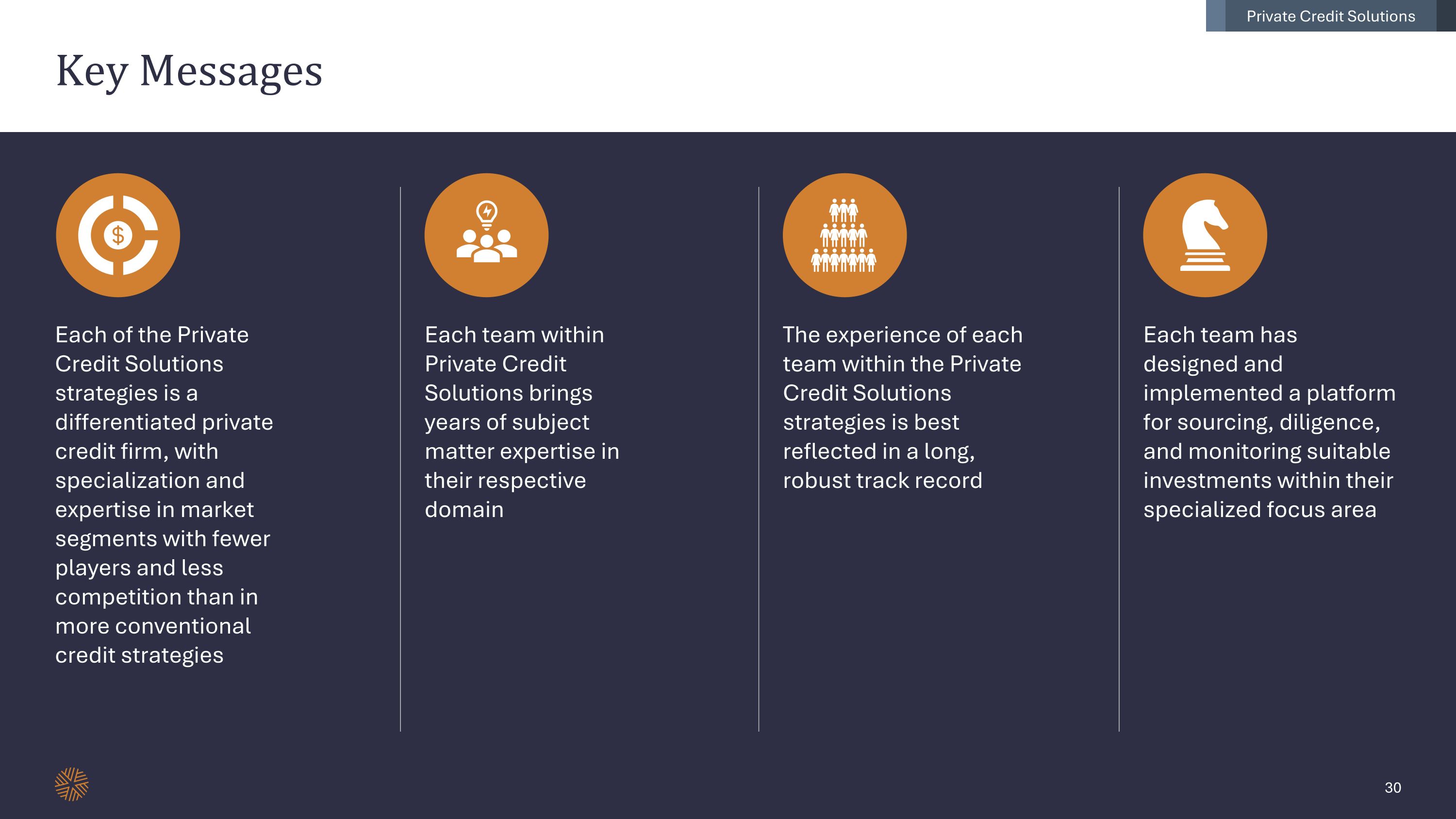 Private Credit Solutions

Key Messages

$

Each of the Private Credit Solutions strategies is a differentiated private credit firm, with specialization and expertise in market segments with fewer players and less competition than in more conventional credit strategies

Each team within Private Credit Solutions brings years of subject matter expertise in their respective domain

The experience of each team within the Private Credit Solutions strategies is best reflected in a long, robust track record

Each team has designed and implemented a platform for sourcing, diligence, and monitoring suitable investments within their specialized focus area

30